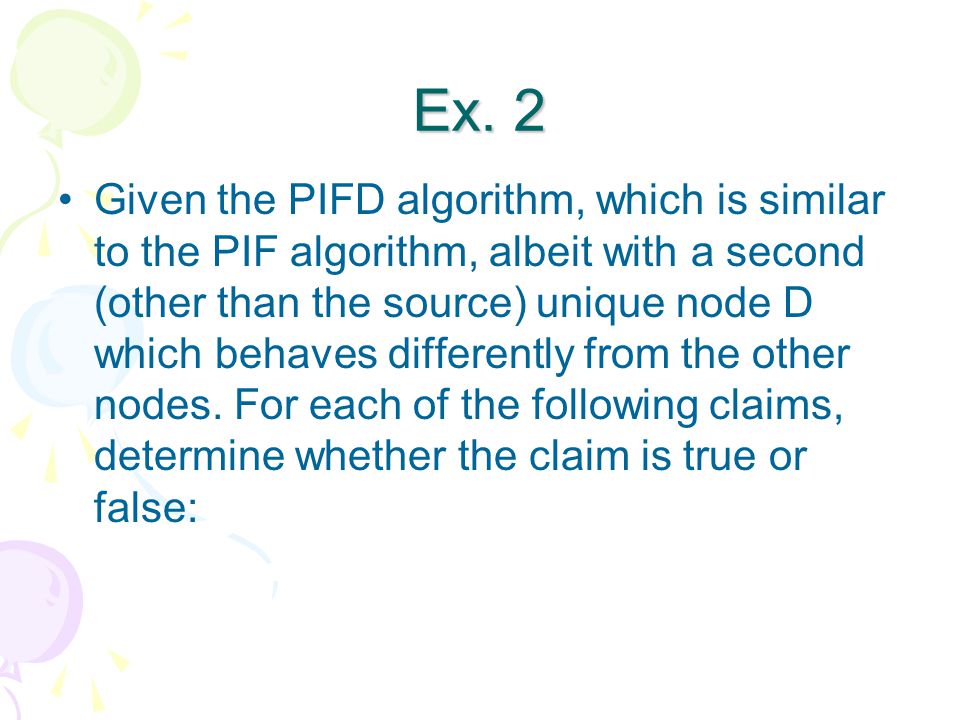 Ex. 2

• Given the PIFD algorithm, which is similar to the PIF algorithm, albeit with a second (other than the source) unique node D which behaves differently from the other nodes. For each of the following claims, determine whether the claim is true or false: